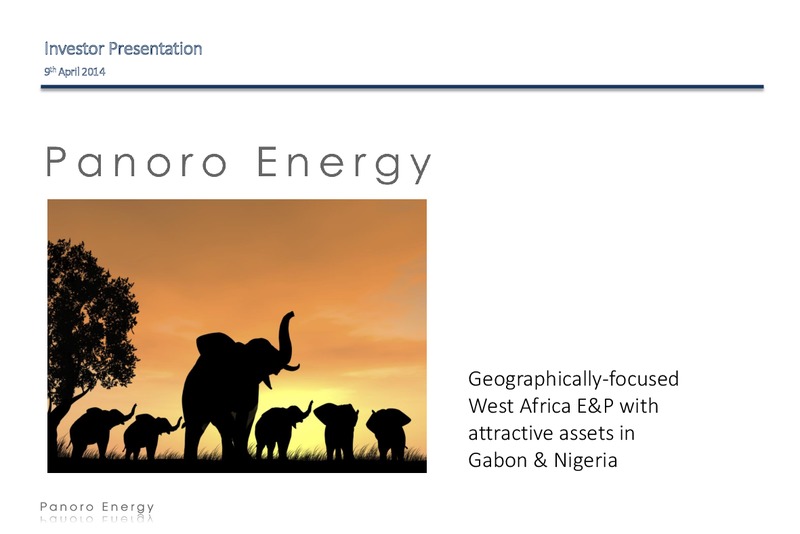 Investor Presentation
9th April 2014

Panoro Energy

Geographically-focused West Africa E&P with attractive assets in Gabon & Nigeria

Panoro Energy